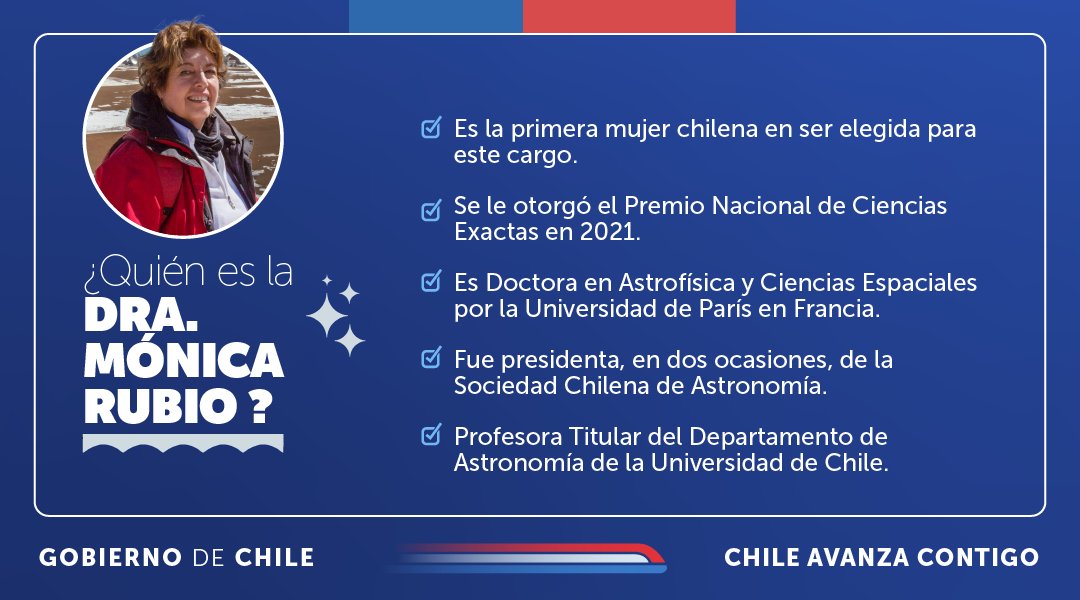 ¿Quién es la
DRA.
MÓNICA
RUBIO ?

Es la primera mujer chilena en ser elegida para este cargo.

Se le otorgó el Premio Nacional de Ciencias Exactas en 2021.

Es Doctora en Astrofísica y Ciencias Espaciales por la Universidad de París en Francia.

Fue presidenta, en dos ocasiones, de la Sociedad Chilena de Astronomía.

Profesora Titular del Departamento de Astronomía de la Universidad de Chile.

GOBIERNO DE CHILE

CHILE AVANZA CONTIGO